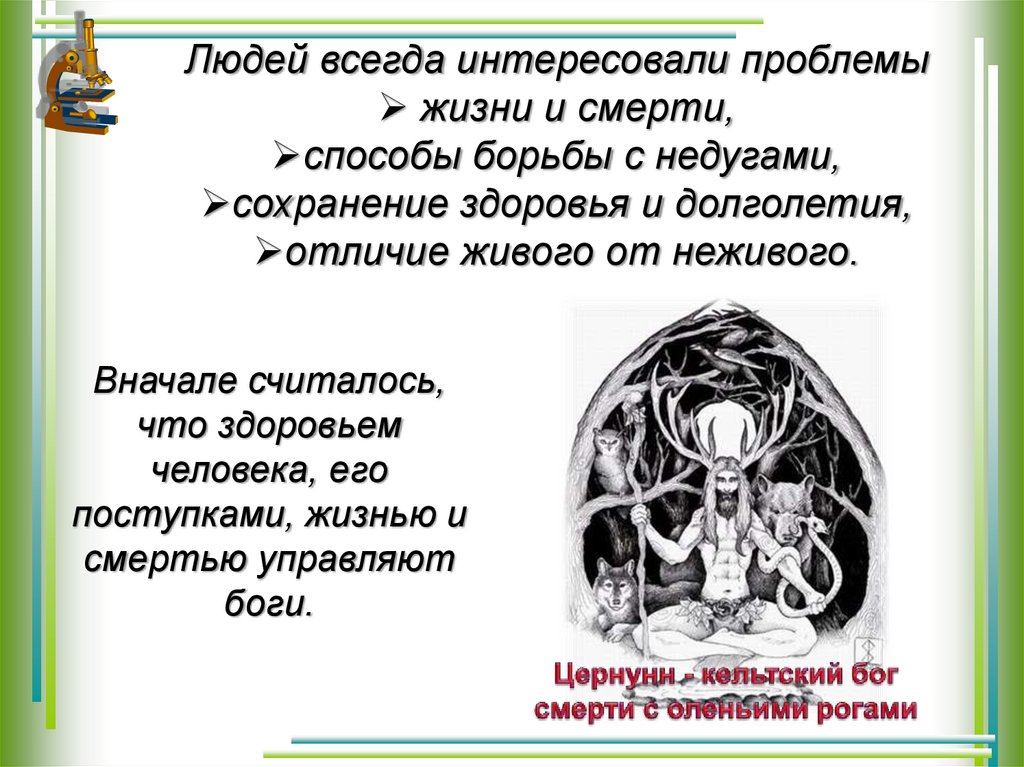 Людей всегда интересовали проблемы
➢ жизни и смерти,
➢способы борьбы с недугами,
➢сохранение здоровья и долголетия,
➢отличие живого от неживого.

Вначале считалось, что здоровьем человека, его поступками, жизнью и смертью управляют боги.

Цернунн - кельтский бог смерти с оленьими рогами